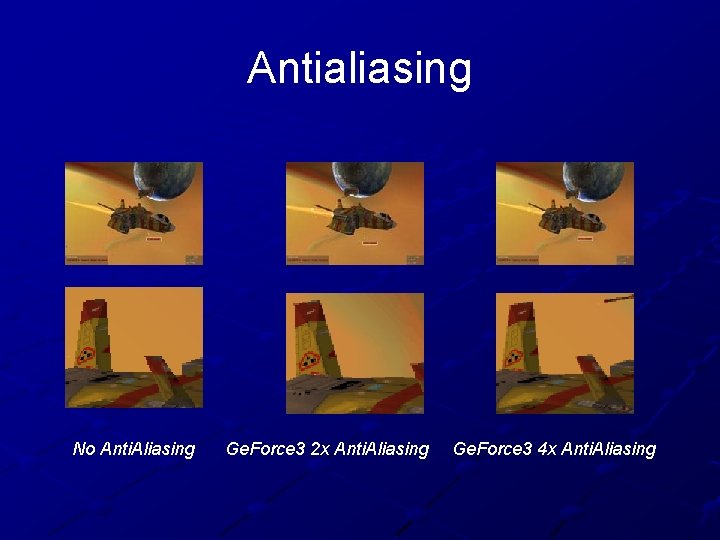 Antialiasing

No AntiAliasing GeForce3 2x AntiAliasing GeForce3 4x AntiAliasing